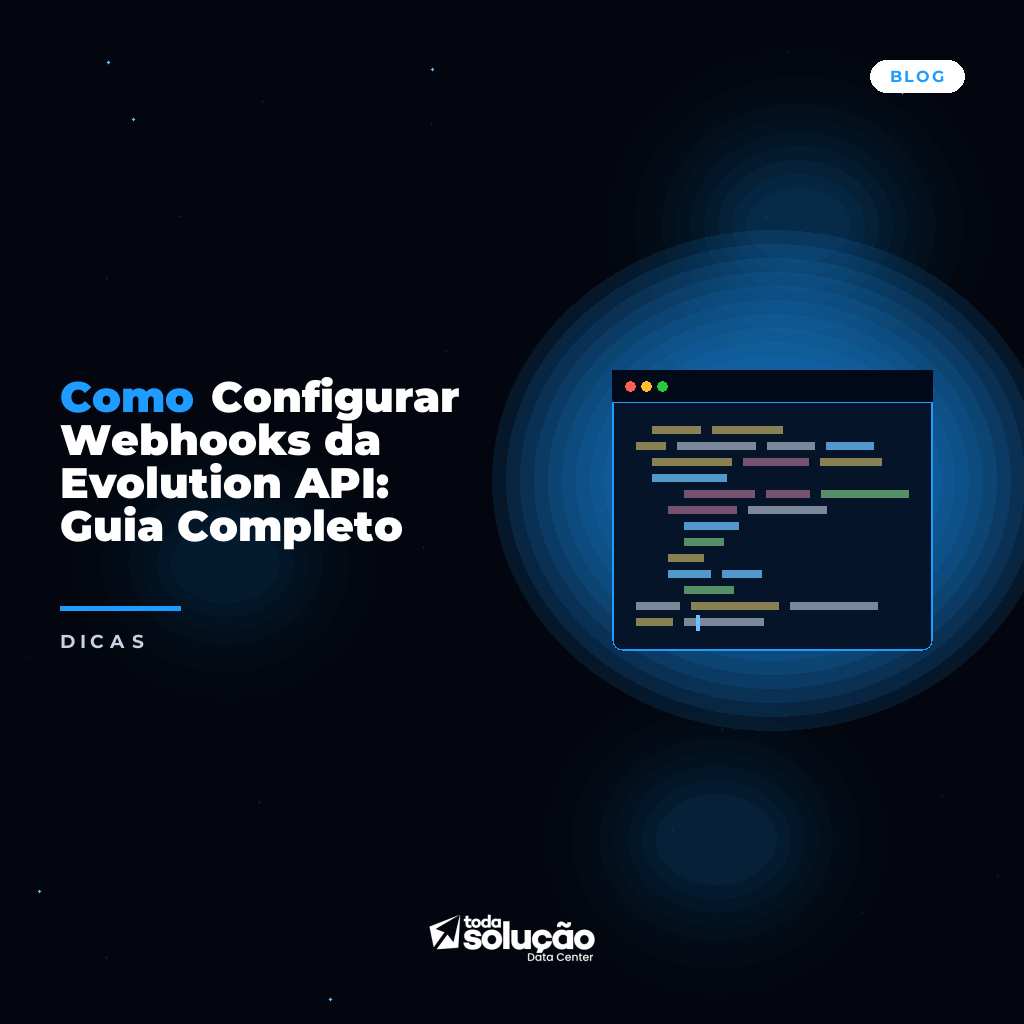 BLOG

Como Configurar Webhooks da Evolution API: Guia Completo

DICAS

toda solução
Data Center